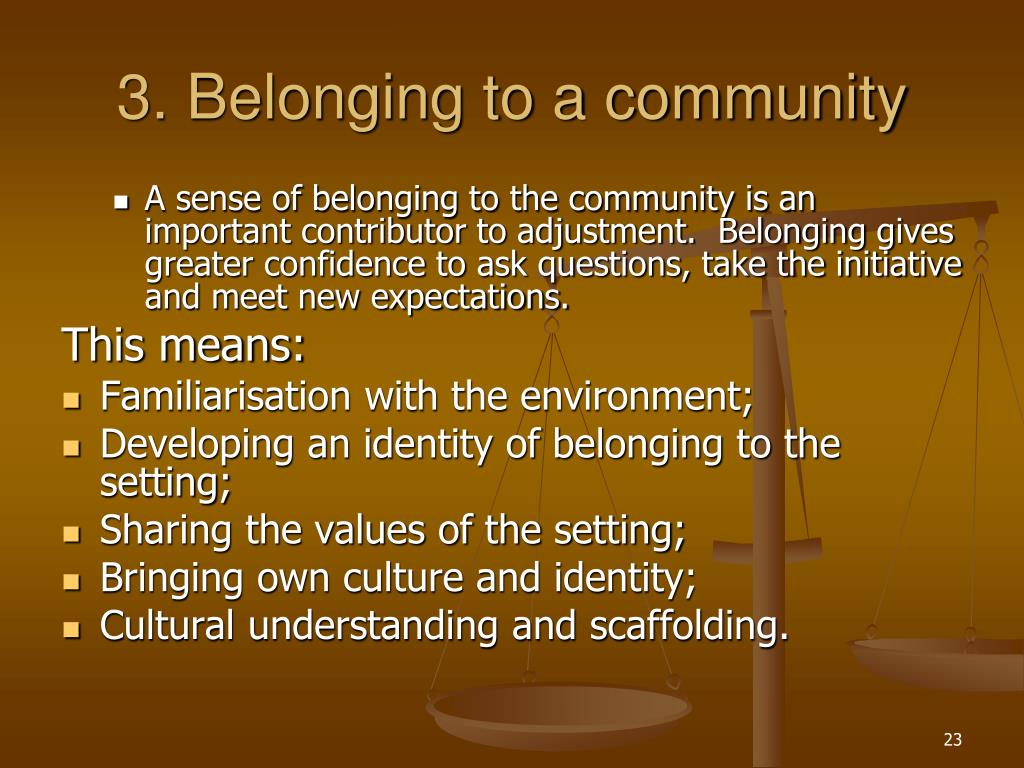 3. Belonging to a community

- A sense of belonging to the community is an important contributor to adjustment. Belonging gives greater confidence to ask questions, take the initiative and meet new expectations.

This means:

- Familiarisation with the environment;
- Developing an identity of belonging to the setting;
- Sharing the values of the setting;
- Bringing own culture and identity;
- Cultural understanding and scaffolding.

23